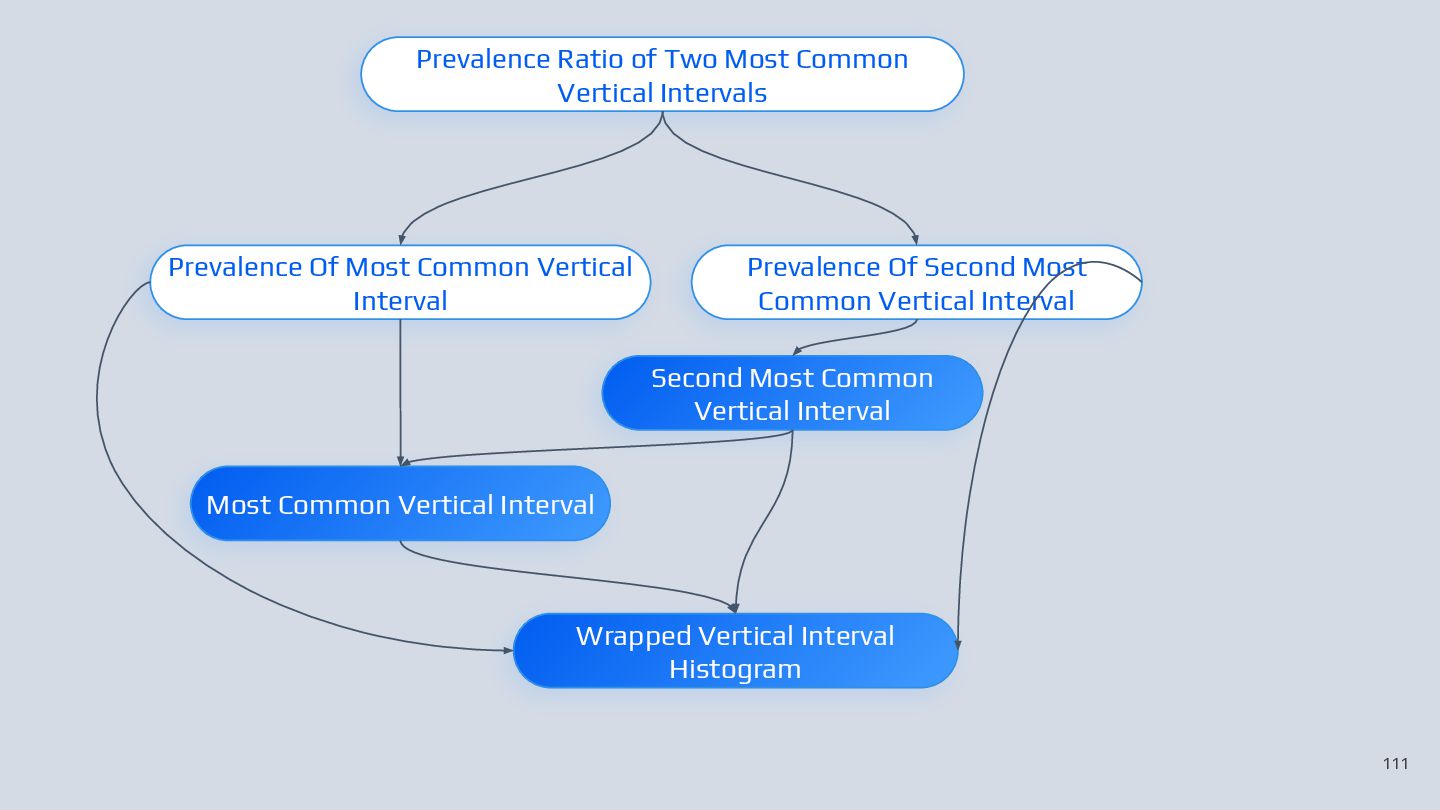 Prevalence Ratio of Two Most Common Vertical Intervals

Prevalence Of Most Common Vertical Interval

Prevalence Of Second Most Common Vertical Interval

Second Most Common Vertical Interval

Most Common Vertical Interval

Wrapped Vertical Interval Histogram

111